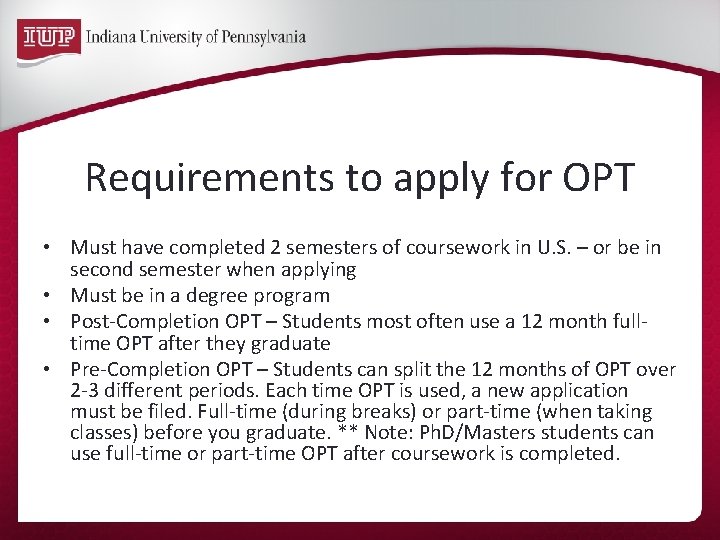 IUP Indiana University of Pennsylvania

Requirements to apply for OPT

• Must have completed 2 semesters of coursework in U.S. – or be in second semester when applying
• Must be in a degree program
• Post-Completion OPT – Students most often use a 12 month full-time OPT after they graduate
• Pre-Completion OPT – Students can split the 12 months of OPT over 2-3 different periods. Each time OPT is used, a new application must be filed. Full-time (during breaks) or part-time (when taking classes) before you graduate. ** Note: PhD/Masters students can use full-time or part-time OPT after coursework is completed.